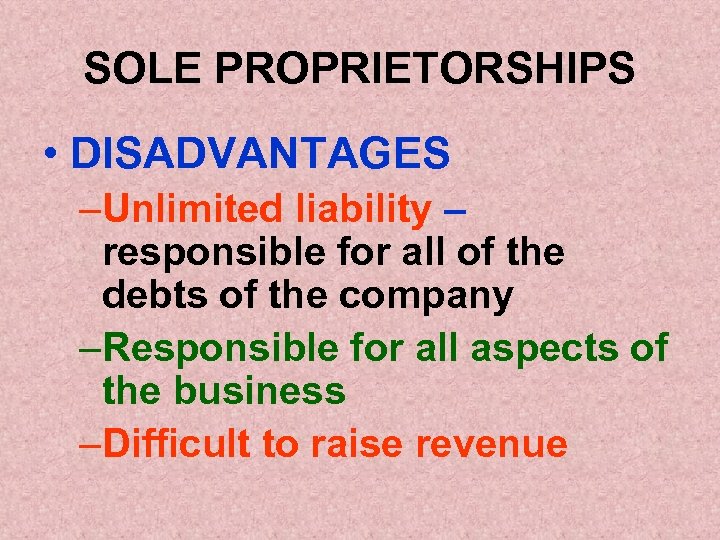 SOLE PROPRIETORSHIPS

• DISADVANTAGES

–Unlimited liability – responsible for all of the debts of the company

–Responsible for all aspects of the business

–Difficult to raise revenue